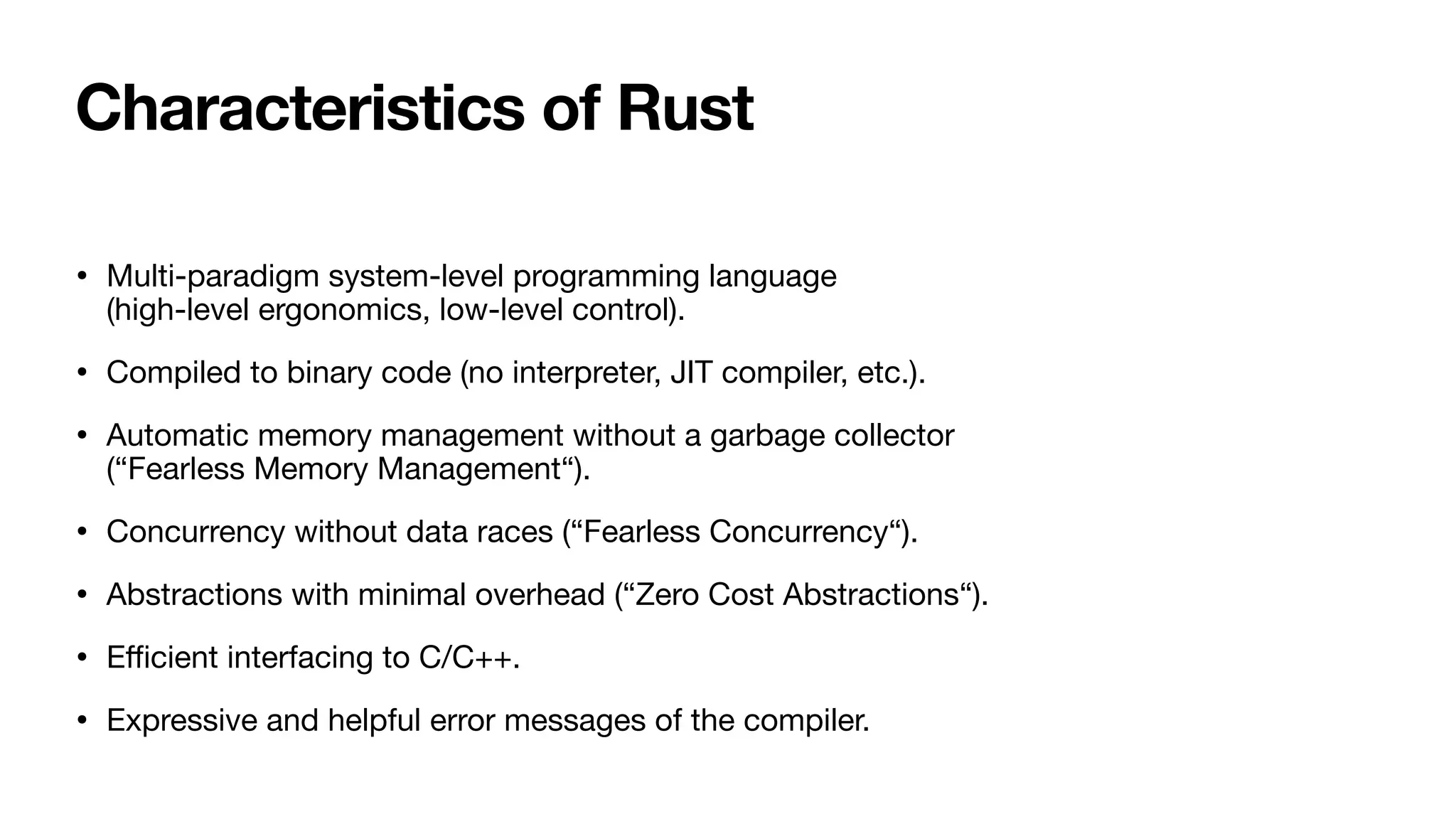 Characteristics of Rust

• Multi-paradigm system-level programming language (high-level ergonomics, low-level control).

• Compiled to binary code (no interpreter, JIT compiler, etc.).

• Automatic memory management without a garbage collector (“Fearless Memory Management“).

• Concurrency without data races (“Fearless Concurrency“).

• Abstractions with minimal overhead (“Zero Cost Abstractions“).

• Efficient interfacing to C/C++.

• Expressive and helpful error messages of the compiler.